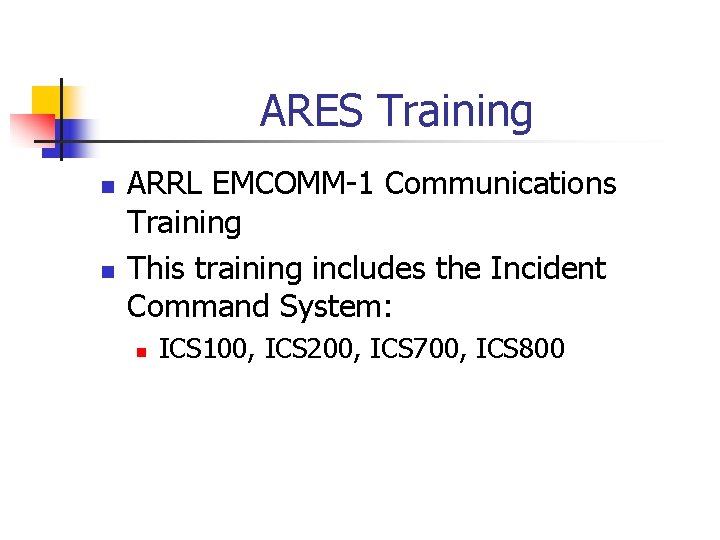 ARES Training

- ARRL EMCOMM-1 Communications Training
- This training includes the Incident Command System:
  - ICS100, ICS200, ICS700, ICS800